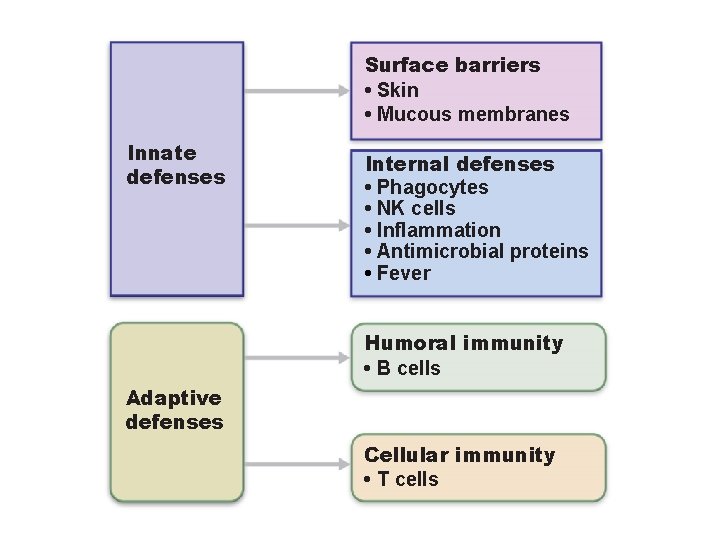 Innate defenses

Surface barriers
• Skin
• Mucous membranes

Internal defenses
• Phagocytes
• NK cells
• Inflammation
• Antimicrobial proteins
• Fever

Adaptive defenses

Humoral immunity
• B cells

Cellular immunity
• T cells